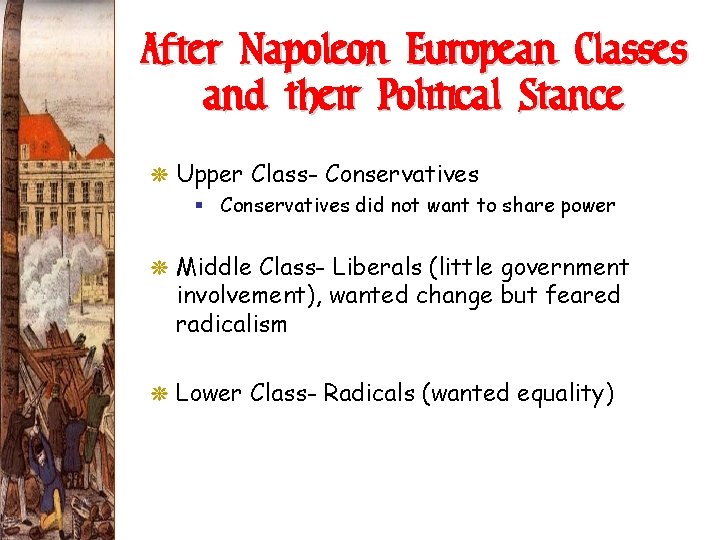 After Napoleon European Classes and their Political Stance

Upper Class- Conservatives

Conservatives did not want to share power

Middle Class- Liberals (little government involvement), wanted change but feared radicalism

Lower Class- Radicals (wanted equality)